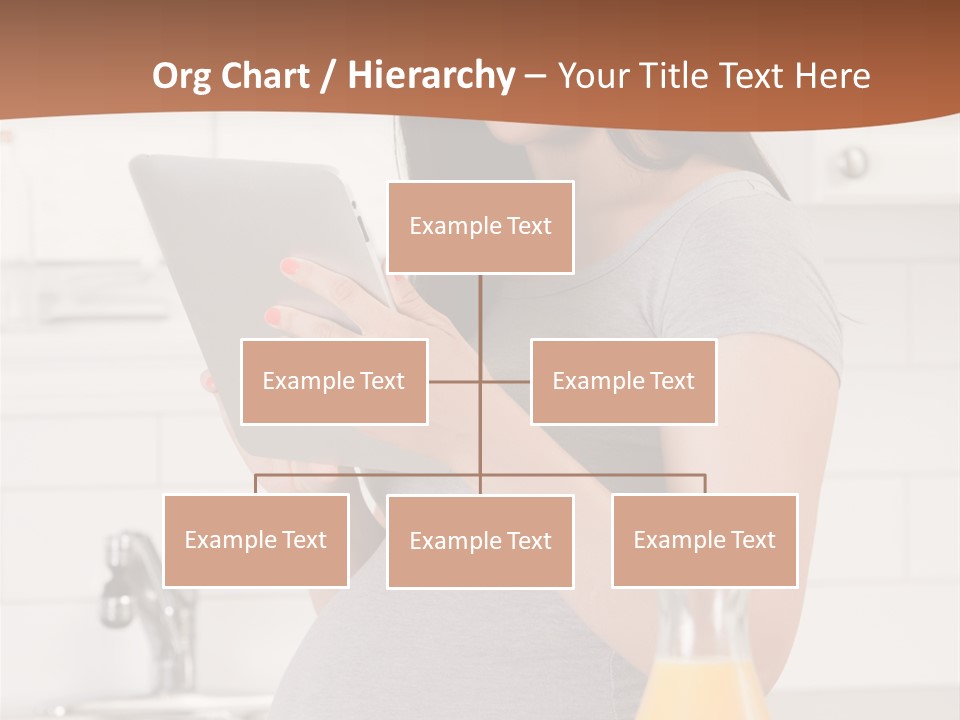 Org Chart / Hierarchy – Your Title Text Here

Example Text

Example Text

Example Text

Example Text

Example Text

Example Text